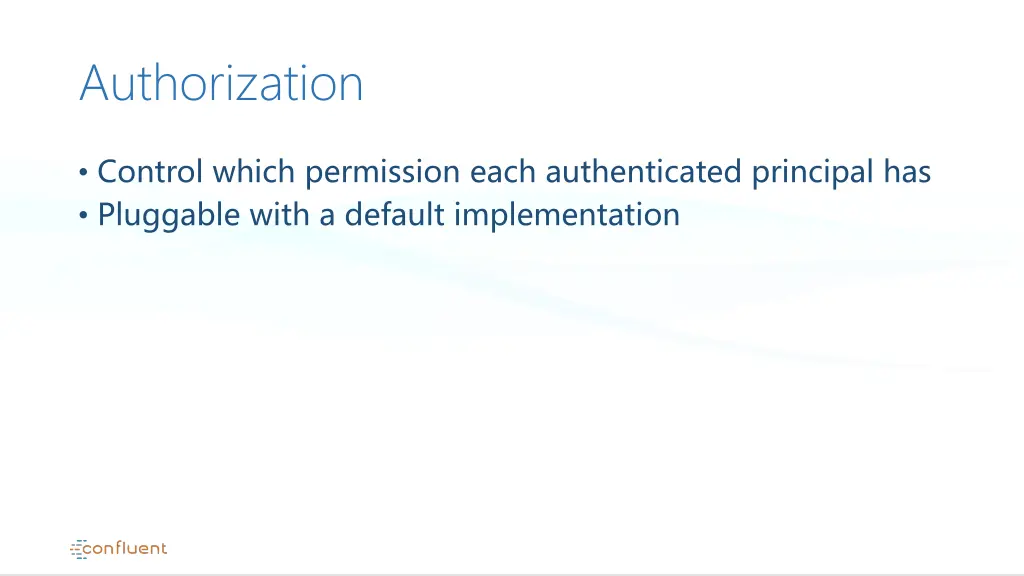 Authorization

• Control which permission each authenticated principal has
• Pluggable with a default implementation

confluent